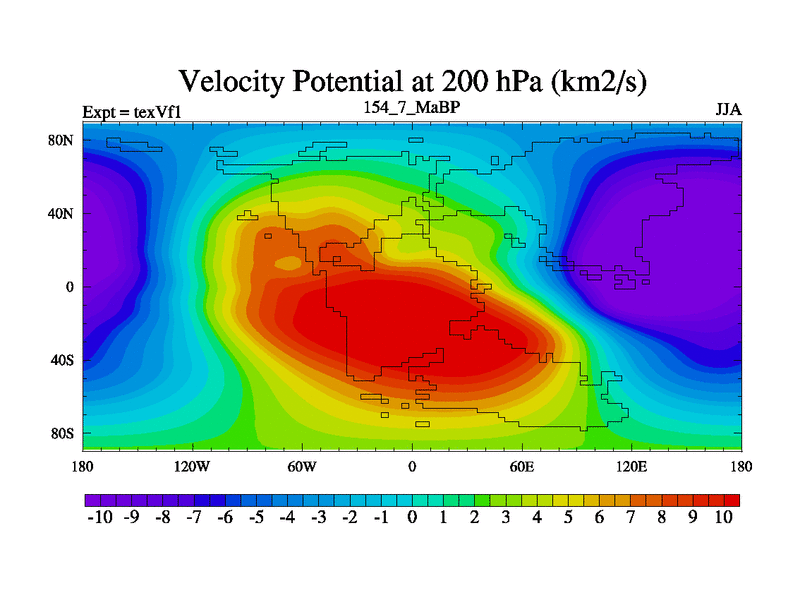 Velocity Potential at 200 hPa (km2/s)

Expt = texVf1

154_7_MaBP

JJA

80N
40N
0
40S
80S

180 120W 60W 0 60E 120E 180

-10 -9 -8 -7 -6 -5 -4 -3 -2 -1 0 1 2 3 4 5 6 7 8 9 10